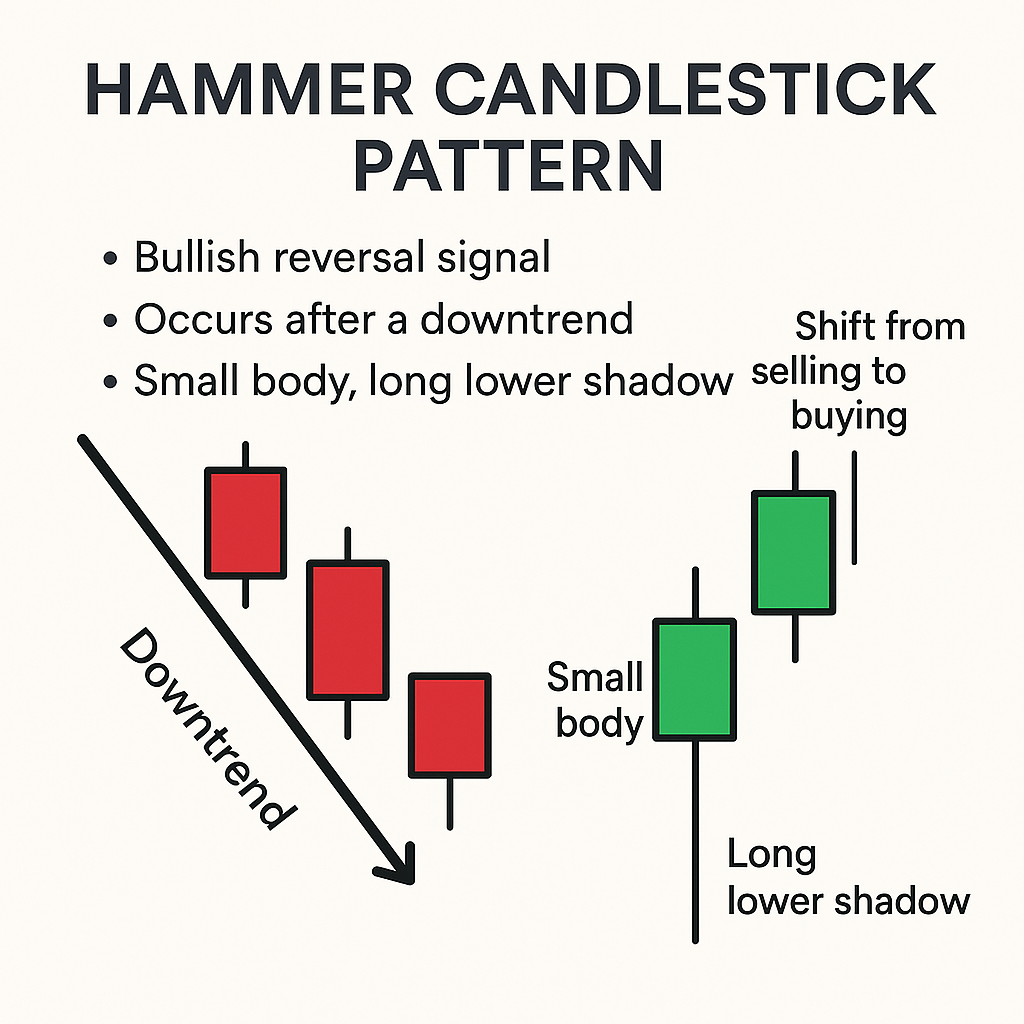 HAMMER CANDLESTICK PATTERN

• Bullish reversal signal
• Occurs after a downtrend
• Small body, long lower shadow

Shift from selling to buying

Downtrend

Small body

Long lower shadow